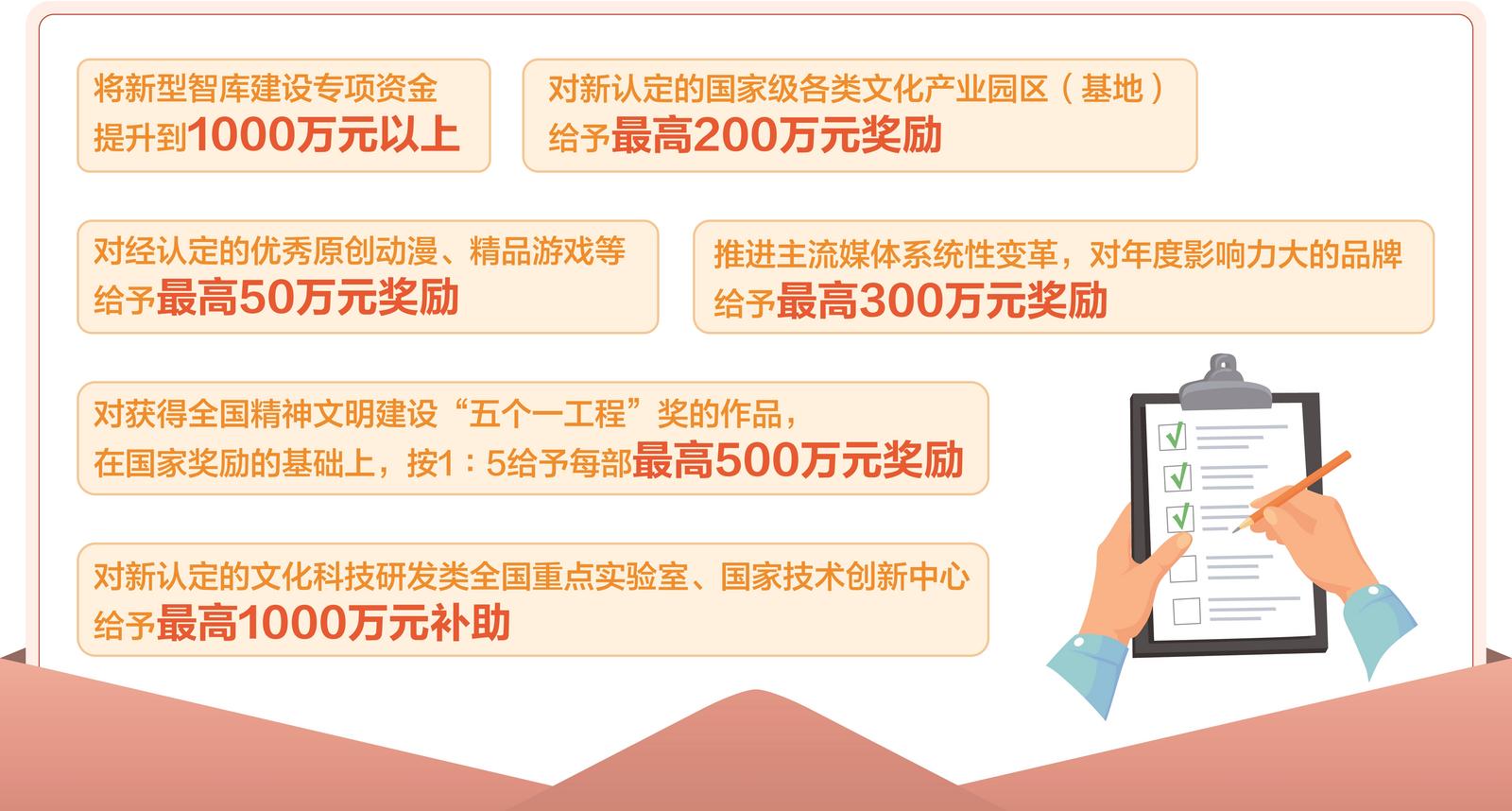 将新型智库建设专项资金
提升到1000万元以上

对新认定的国家级各类文化产业园区（基地）
给予最高200万元奖励

对经认定的优秀原创动漫、精品游戏等
给予最高50万元奖励

推进主流媒体系统性变革，对年度影响力大的品牌
给予最高300万元奖励

对获得全国精神文明建设“五个一工程”奖的作品，
在国家奖励的基础上，按1：5给予每部最高500万元奖励

对新认定的文化科技研发类全国重点实验室、国家技术创新中心
给予最高1000万元补助